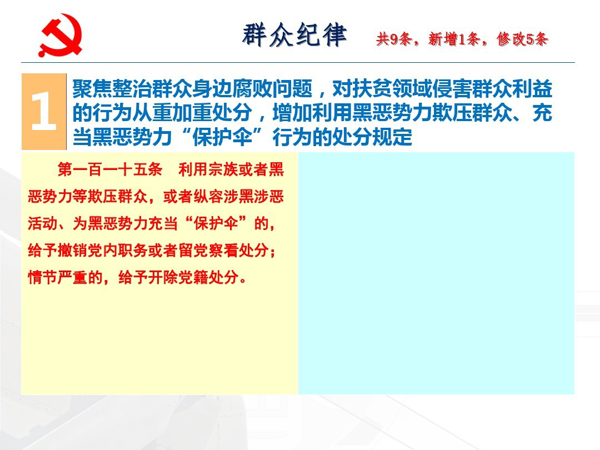 群众纪律 共9条，新增1条，修改5条

1

聚焦整治群众身边腐败问题，对扶贫领域侵害群众利益的行为从重加重处分，增加利用黑恶势力欺压群众、充当黑恶势力“保护伞”行为的处分规定

第一百一十五条　利用宗族或者黑恶势力等欺压群众，或者纵容涉黑涉恶活动、为黑恶势力充当“保护伞”的，给予撤销党内职务或者留党察看处分；情节严重的，给予开除党籍处分。